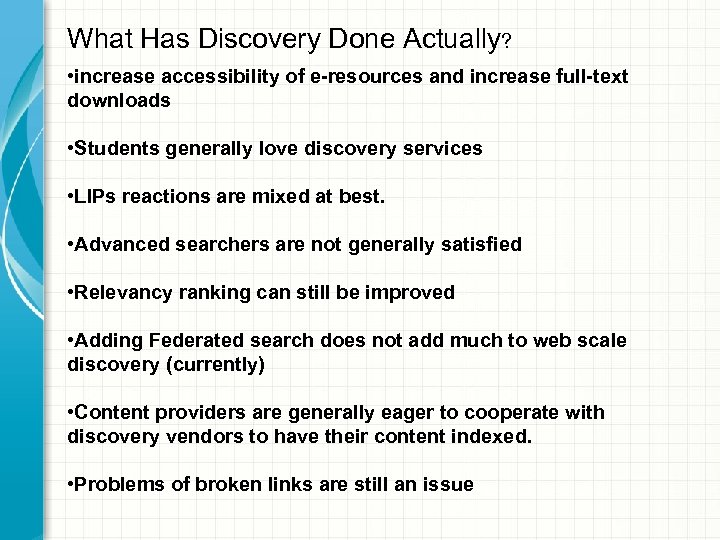 What Has Discovery Done Actually?

•increase accessibility of e-resources and increase full-text downloads

•Students generally love discovery services

•LIPs reactions are mixed at best.

•Advanced searchers are not generally satisfied

•Relevancy ranking can still be improved

•Adding Federated search does not add much to web scale discovery (currently)

•Content providers are generally eager to cooperate with discovery vendors to have their content indexed.

•Problems of broken links are still an issue